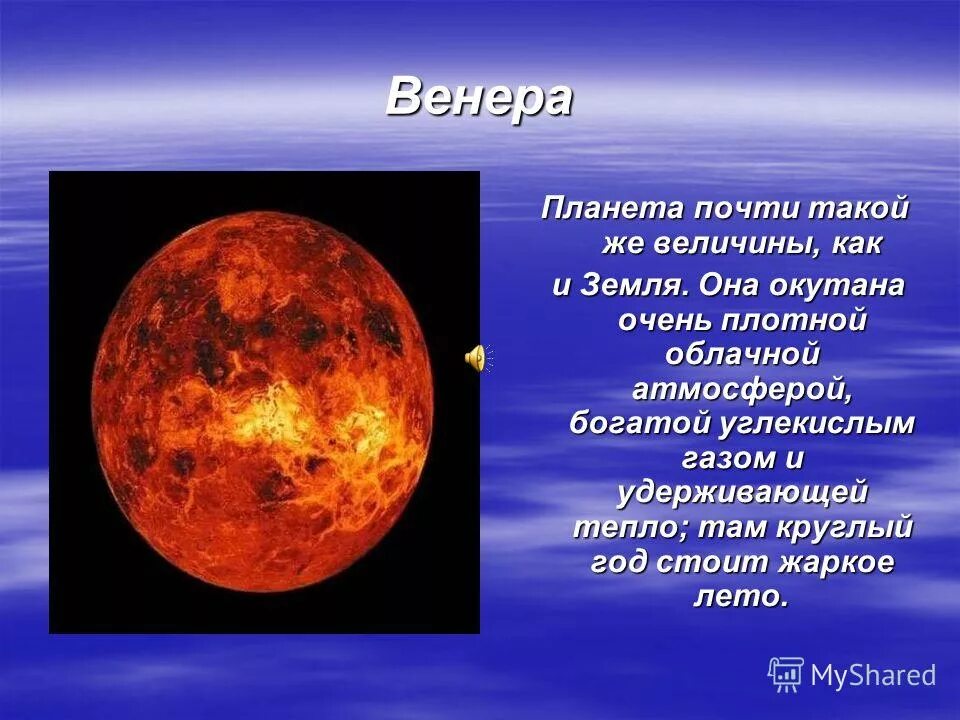 Венера

Планета почти такой же величины, как и Земля. Она окутана очень плотной облачной атмосферой, богатой углекислым газом и удерживающей тепло; там круглый год стоит жаркое лето.

MyShared